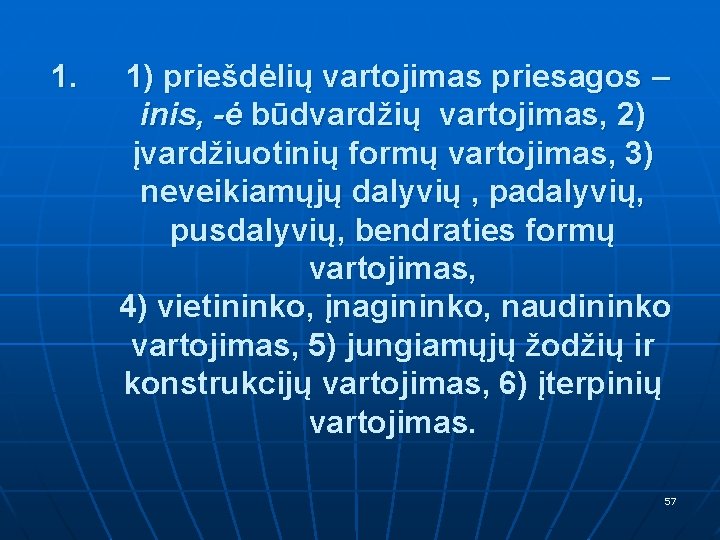 1. 1) priešdėlių vartojimas priesagos –inis, -ė būdvardžių vartojimas, 2) įvardžiuotinių formų vartojimas, 3) neveikiamųjų dalyvių , padalyvių, pusdalyvių, bendraties formų vartojimas,
4) vietininko, įnagininko, naudininko vartojimas, 5) jungiamųjų žodžių ir konstrukcijų vartojimas, 6) įterpinių vartojimas.

57